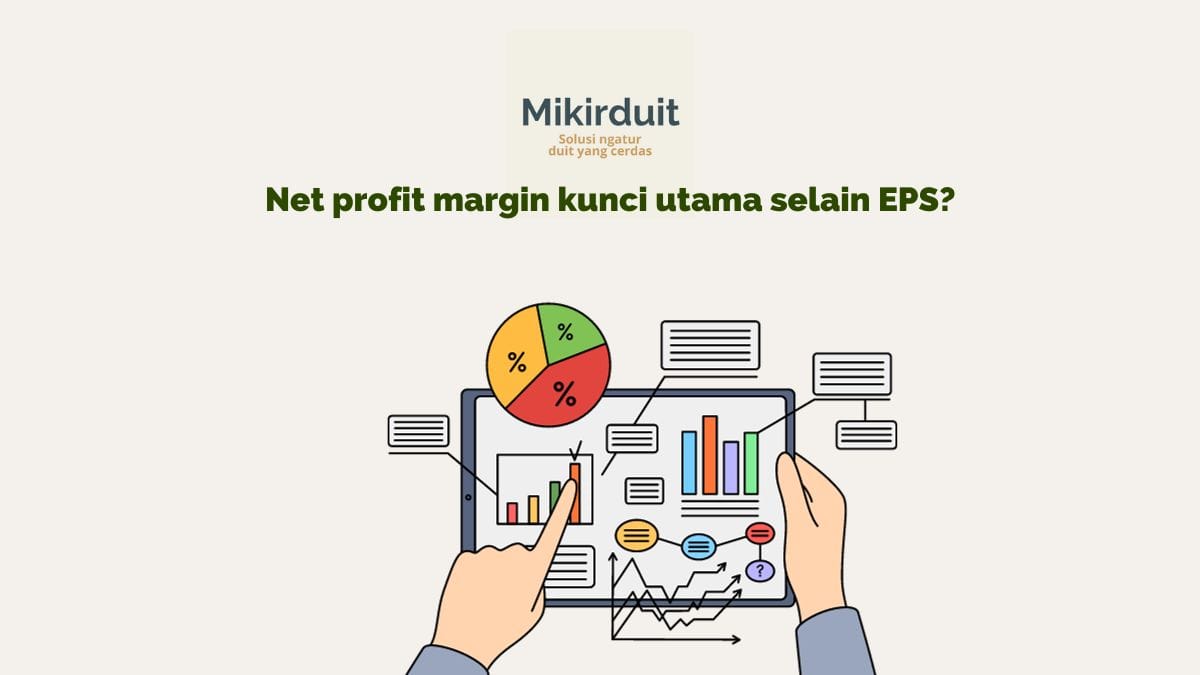 Mikirduit
Solusi ngatur
duit yang cerdas

Net profit margin kunci utama selain EPS?

%
%
%
?